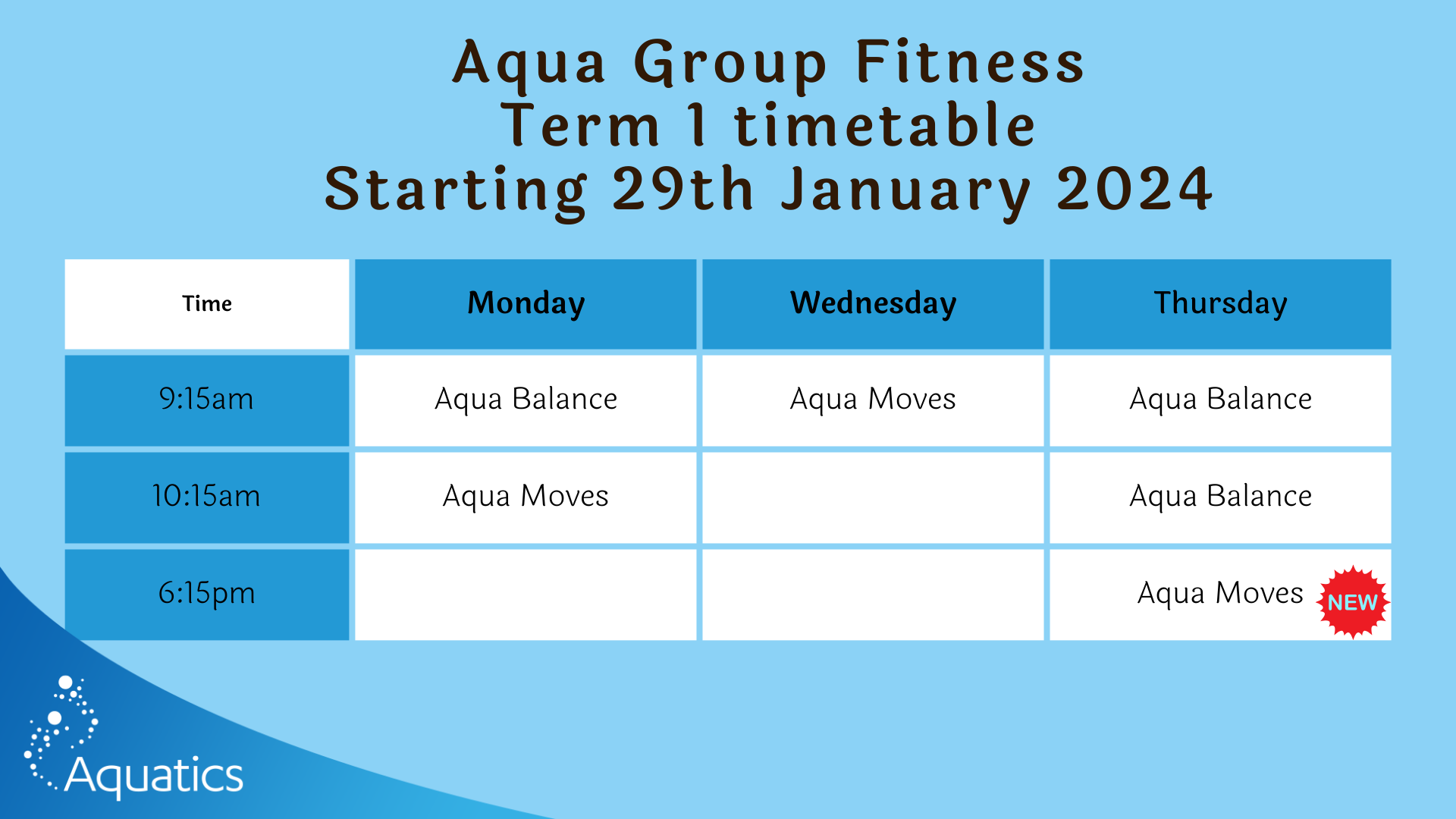 Aqua Group Fitness
Term 1 timetable
Starting 29th January 2024

| Time | Monday | Wednesday | Thursday |
|---|---|---|---|
| 9:15am | Aqua Balance | Aqua Moves | Aqua Balance |
| 10:15am | Aqua Moves | | Aqua Balance |
| 6:15pm | | | Aqua Moves NEW |

Aquatics